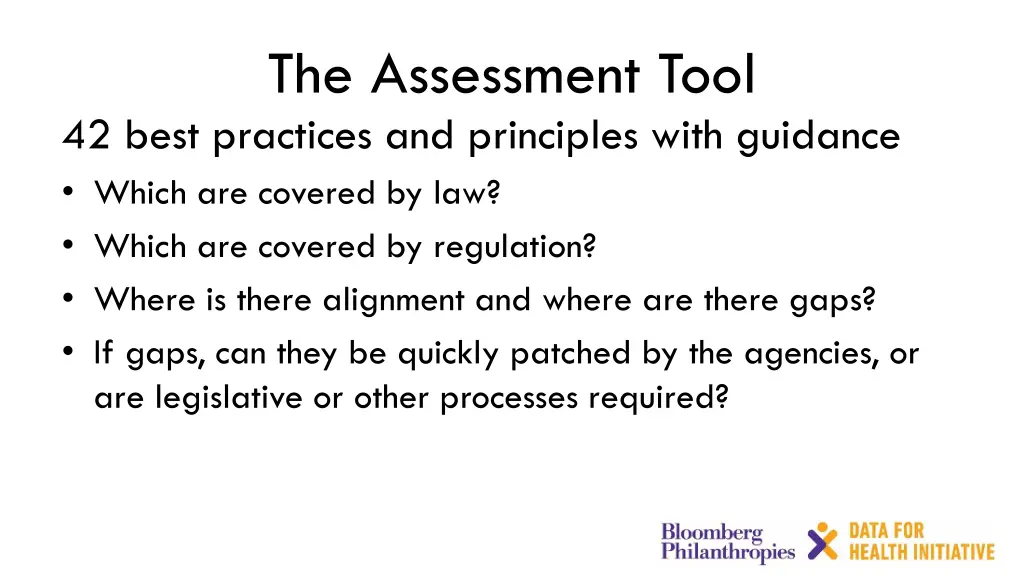 The Assessment Tool

42 best practices and principles with guidance

• Which are covered by law?
• Which are covered by regulation?
• Where is there alignment and where are there gaps?
• If gaps, can they be quickly patched by the agencies, or are legislative or other processes required?

Bloomberg Philanthropies

DATA FOR HEALTH INITIATIVE